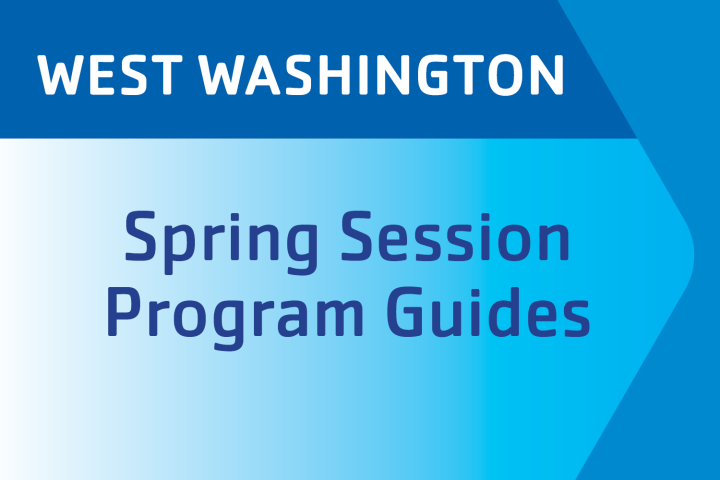 WEST WASHINGTON

Spring Session Program Guides